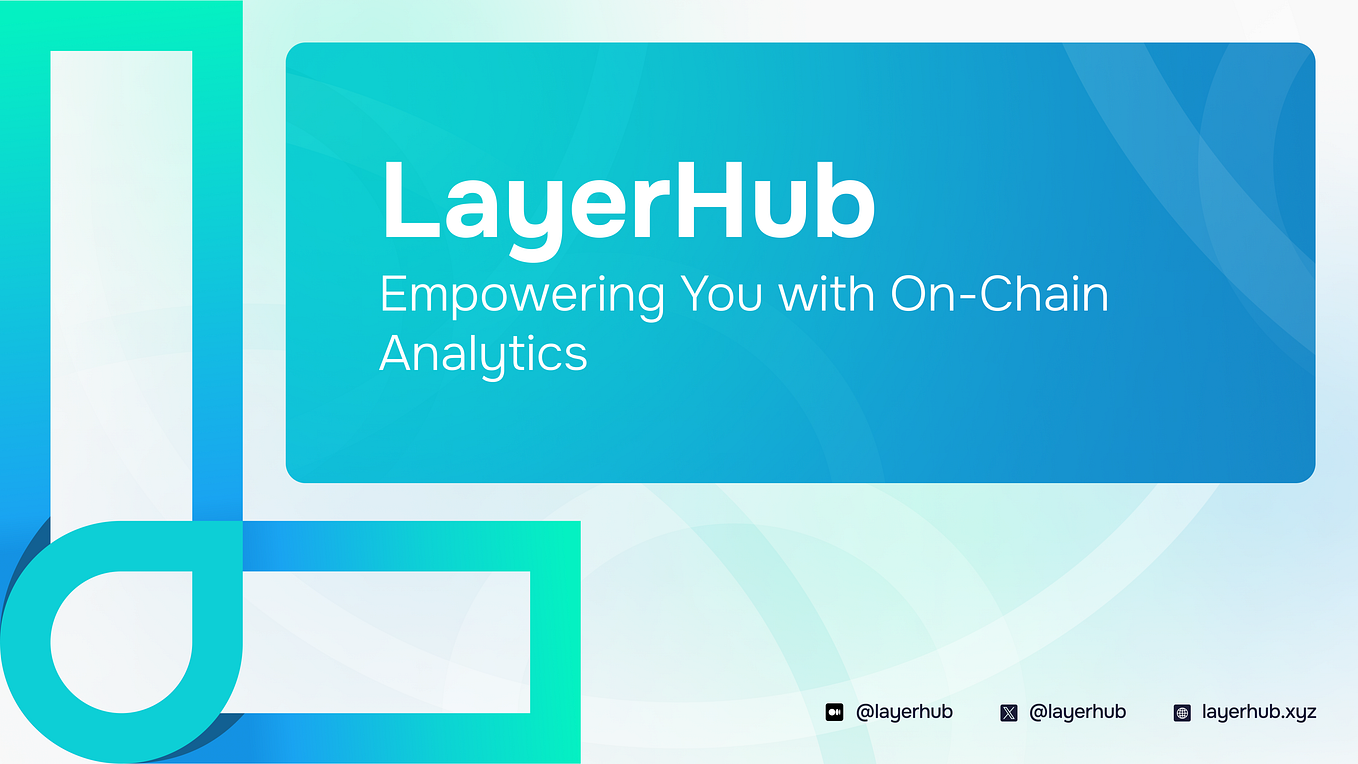 LayerHub
Empowering You with On-Chain Analytics

@layerhub @layerhub layerhub.xyz